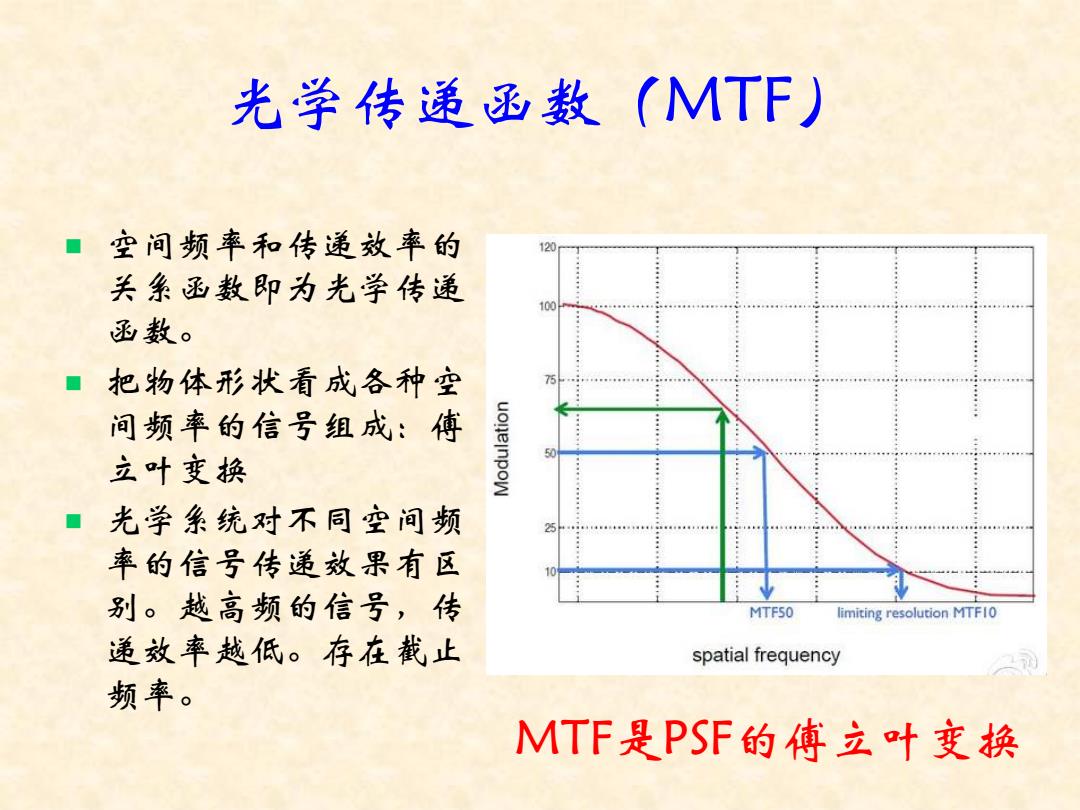 光学传递函数（MTF）

■ 空间频率和传递效率的关系函数即为光学传递函数。

■ 把物体形状看成各种空间频率的信号组成：傅立叶变换

■ 光学系统对不同空间频率的信号传递效果有区别。越高频的信号，传递效率越低。存在截止频率。

120
100
75
50
25
10
Modulation
MTF50
limiting resolution MTF10
spatial frequency

MTF是PSF的傅立叶变换